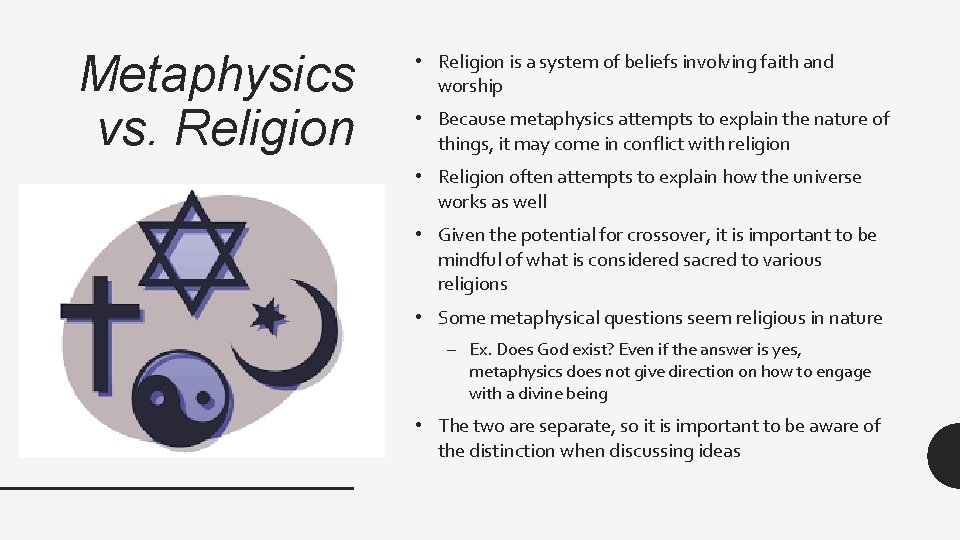 Metaphysics vs. Religion

• Religion is a system of beliefs involving faith and worship
• Because metaphysics attempts to explain the nature of things, it may come in conflict with religion
• Religion often attempts to explain how the universe works as well
• Given the potential for crossover, it is important to be mindful of what is considered sacred to various religions
• Some metaphysical questions seem religious in nature
– Ex. Does God exist? Even if the answer is yes, metaphysics does not give direction on how to engage with a divine being
• The two are separate, so it is important to be aware of the distinction when discussing ideas